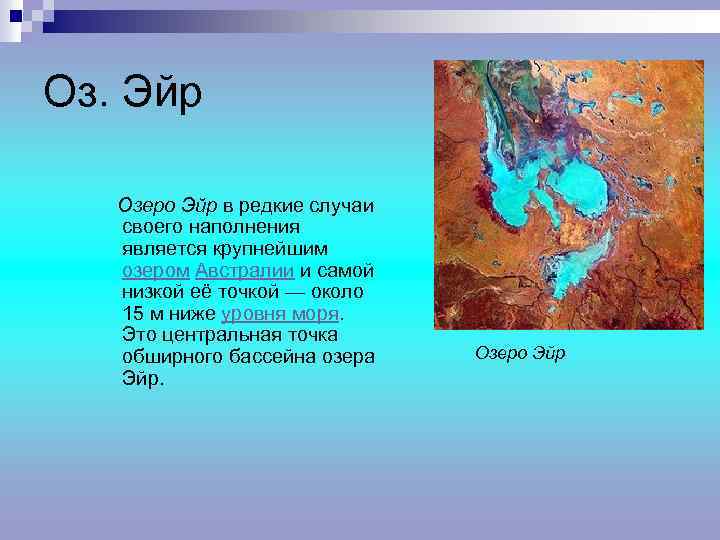 Оз. Эйр

Озеро Эйр в редкие случаи своего наполнения является крупнейшим озером Австралии и самой низкой её точкой — около 15 м ниже уровня моря. Это центральная точка обширного бассейна озера Эйр.

Озеро Эйр